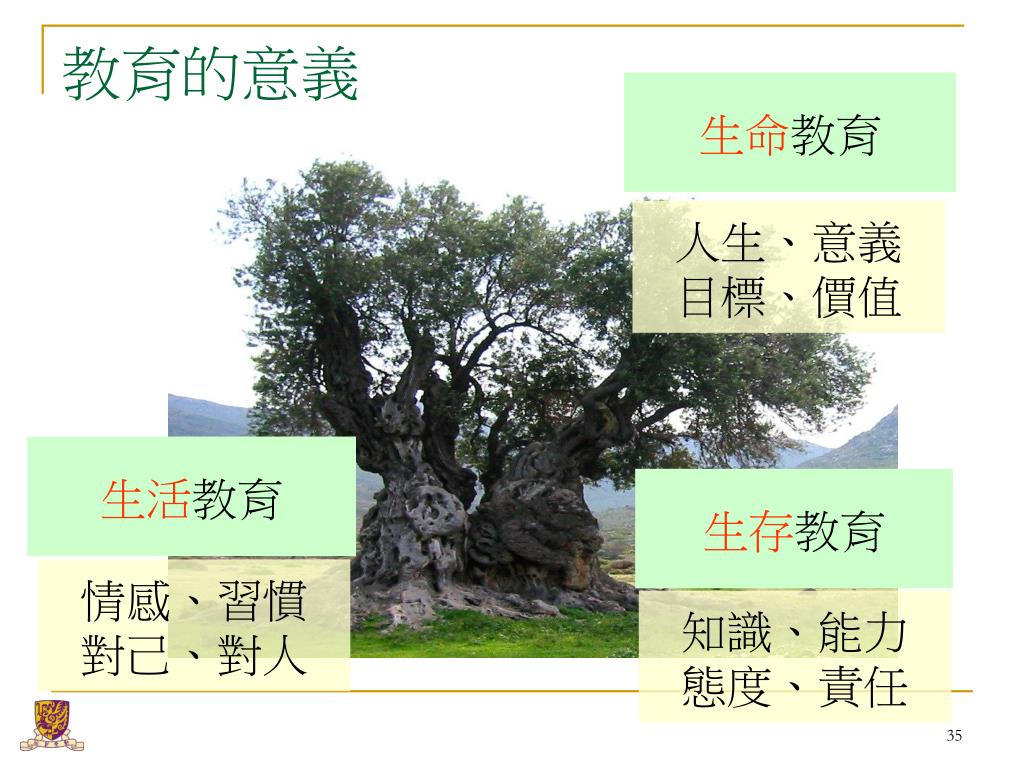 教育的意義

生命教育

人生、意義
目標、價值

生活教育

情感、習慣
對己、對人

生存教育

知識、能力
態度、責任

35